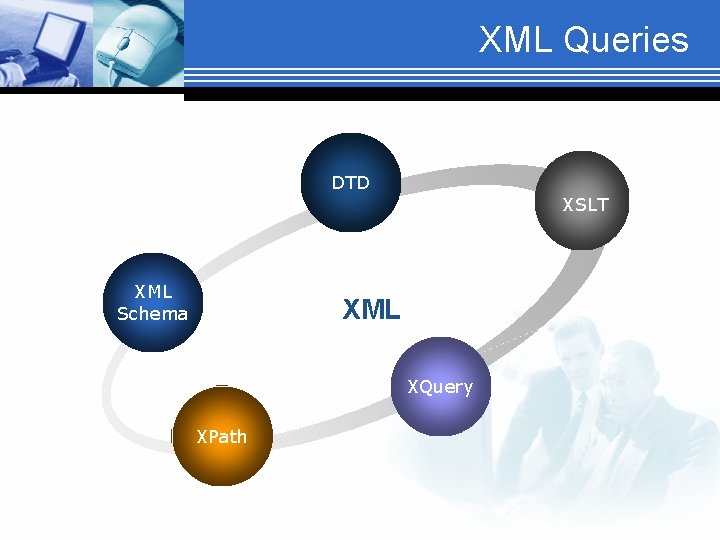 XML Queries

DTD

XSLT

XML Schema

XML

XQuery

XPath